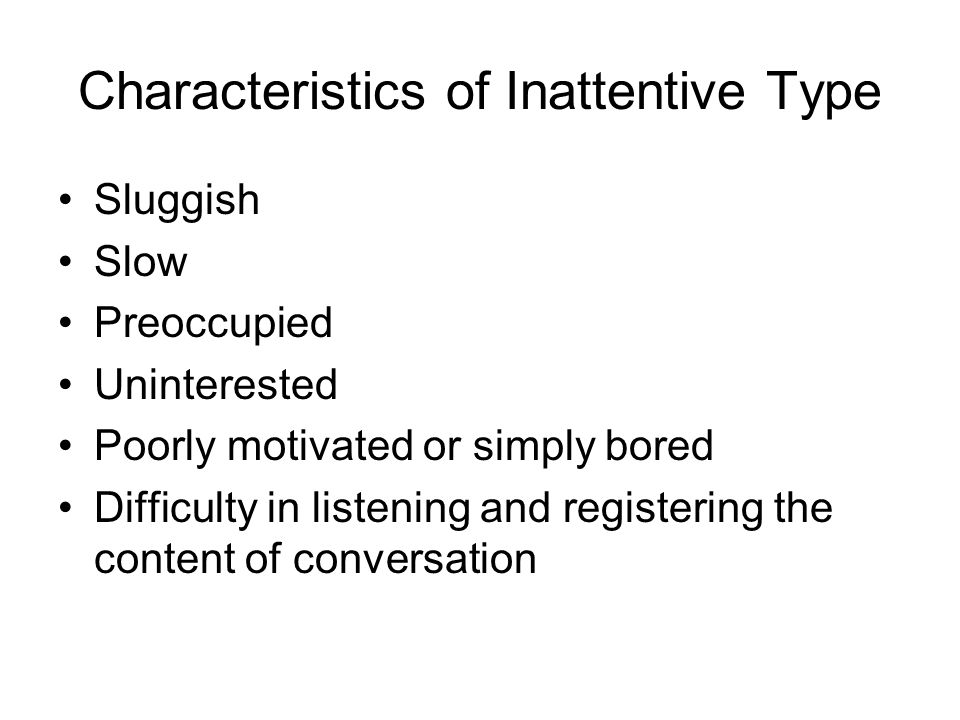 Characteristics of Inattentive Type

• Sluggish
• Slow
• Preoccupied
• Uninterested
• Poorly motivated or simply bored
• Difficulty in listening and registering the content of conversation